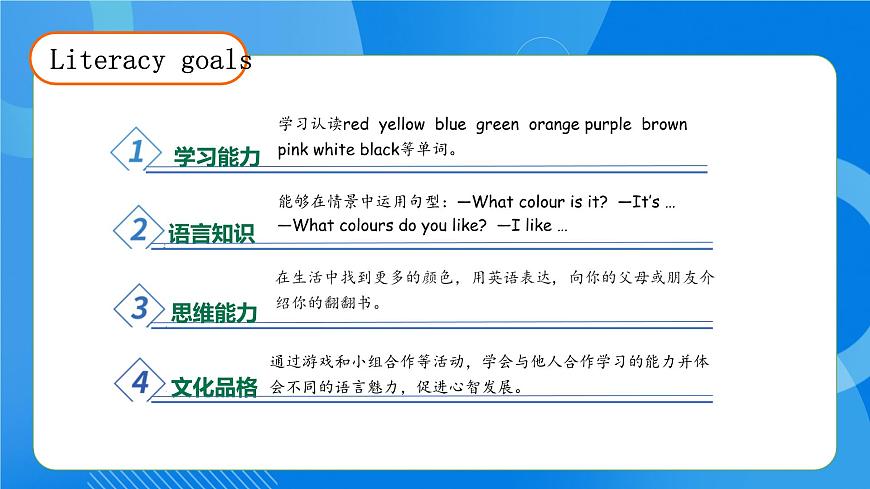 Literacy goals

1 学习能力

学习认读red yellow blue green orange purple brown pink white black等单词。

2 语言知识

能够在情景中运用句型：—What colour is it? —It's ... —What colours do you like? —I like ...

3 思维能力

在生活中找到更多的颜色，用英语表达，向你的父母或朋友介绍你的翻翻书。

4 文化品格

通过游戏和小组合作等活动，学会与他人合作学习的能力并体会不同的语言魅力，促进心智发展。